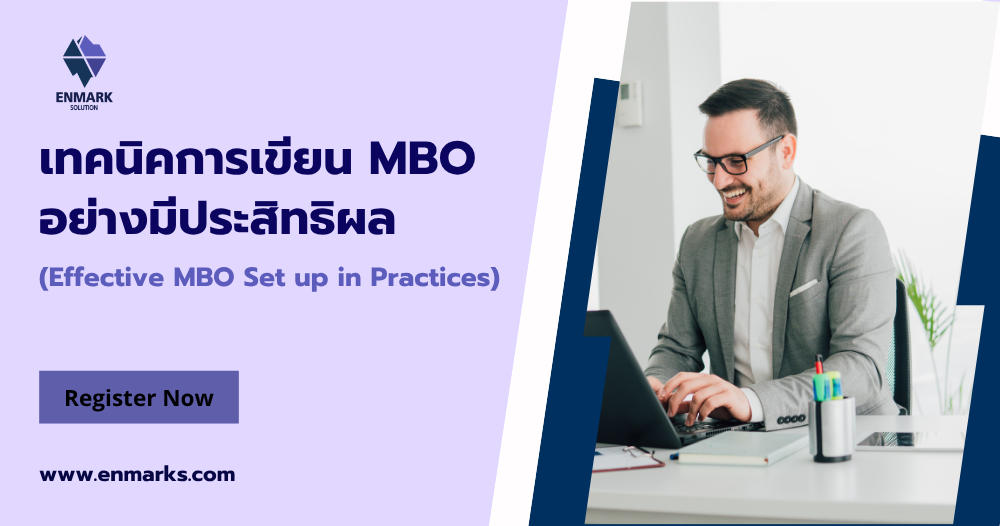 ENMARK
SOLUTION

เทคนิคการเขียน MBO อย่างมีประสิทธิผล

(Effective MBO Set up in Practices)

Register Now

www.enmarks.com